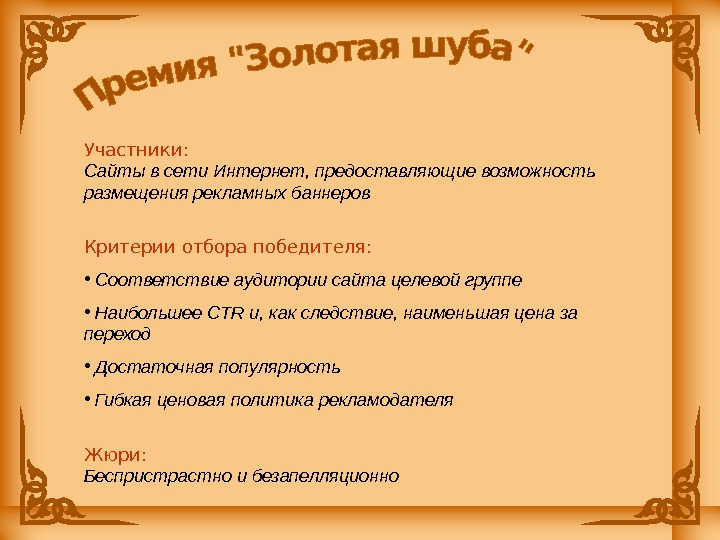 Премия "Золотая шуба"

Участники:
Сайты в сети Интернет, предоставляющие возможность размещения рекламных баннеров

Критерии отбора победителя:

• Соответствие аудитории сайта целевой группе

• Наибольшее CTR и, как следствие, наименьшая цена за переход

• Достаточная популярность

• Гибкая ценовая политика рекламодателя

Жюри:
Беспристрастно и безапелляционно